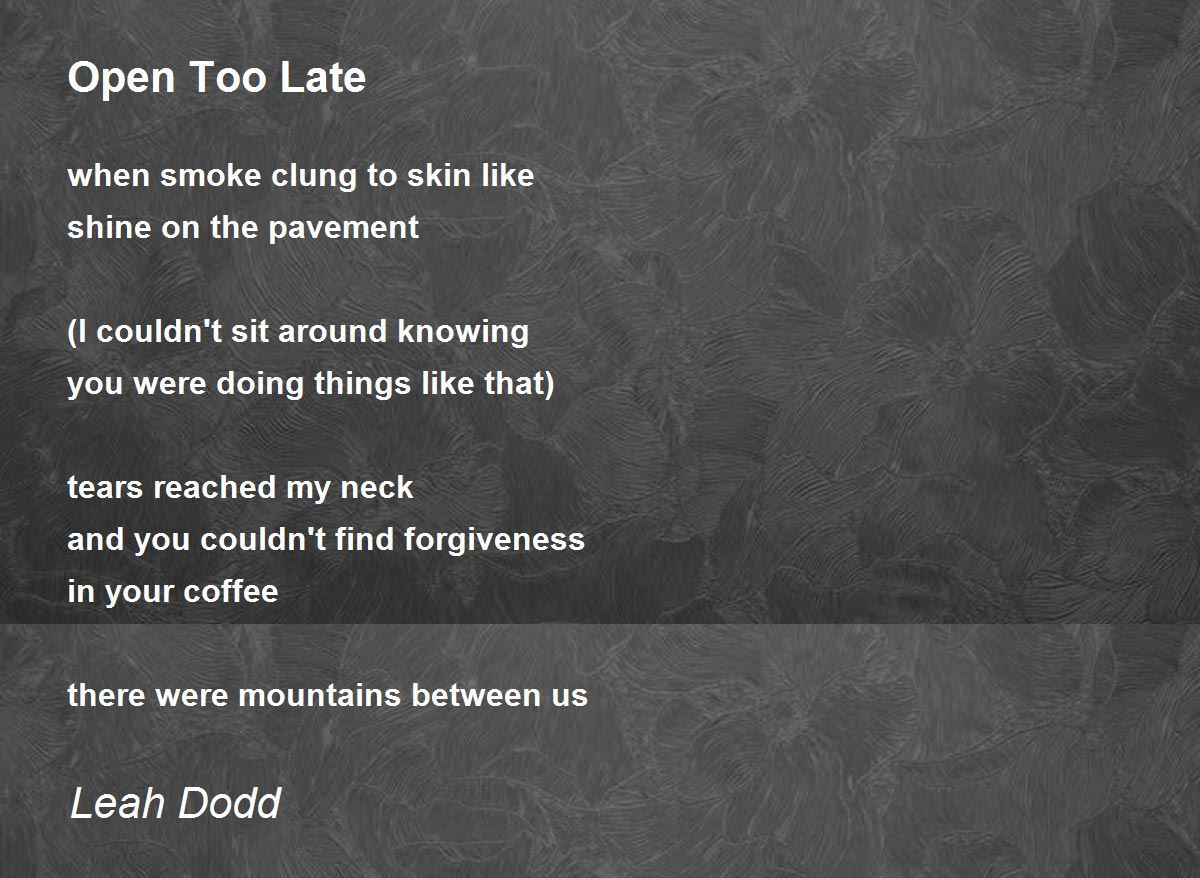 Open Too Late

when smoke clung to skin like
shine on the pavement

(I couldn't sit around knowing
you were doing things like that)

tears reached my neck
and you couldn't find forgiveness
in your coffee

there were mountains between us

Leah Dodd